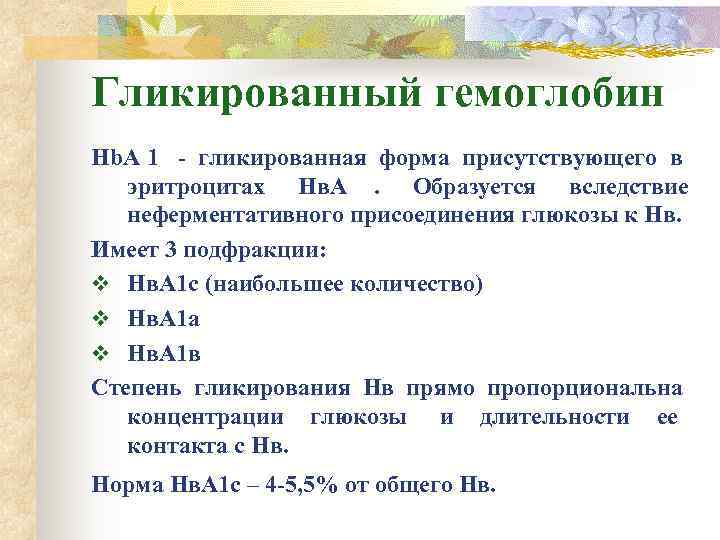 Гликированный гемоглобин

HbA 1 - гликированная форма присутствующего в эритроцитах НвА . Образуется вследствие неферментативного присоединения глюкозы к Нв.

Имеет 3 подфракции:

❖ НвА1с (наибольшее количество)

❖ НвА1а

❖ НвА1в

Степень гликирования Нв прямо пропорциональна концентрации глюкозы и длительности ее контакта с Нв.

Норма НвА1с – 4-5,5% от общего Нв.